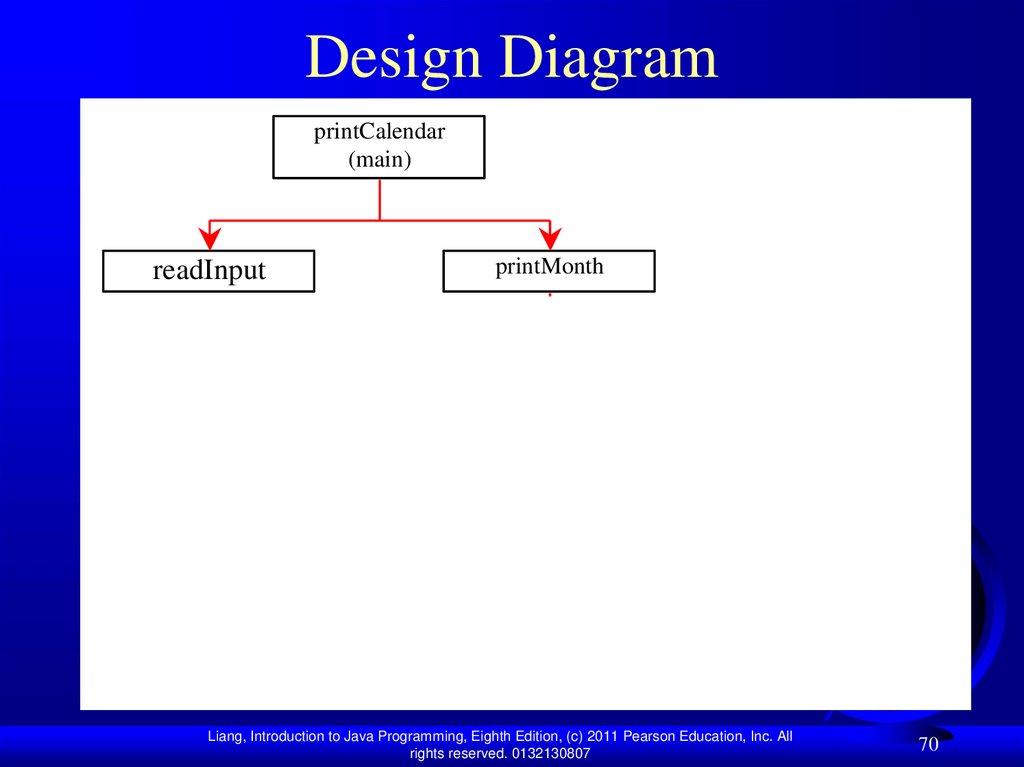 Design Diagram

printCalendar
(main)

readInput

printMonth

Liang, Introduction to Java Programming, Eighth Edition, (c) 2011 Pearson Education, Inc. All rights reserved. 0132130807

70